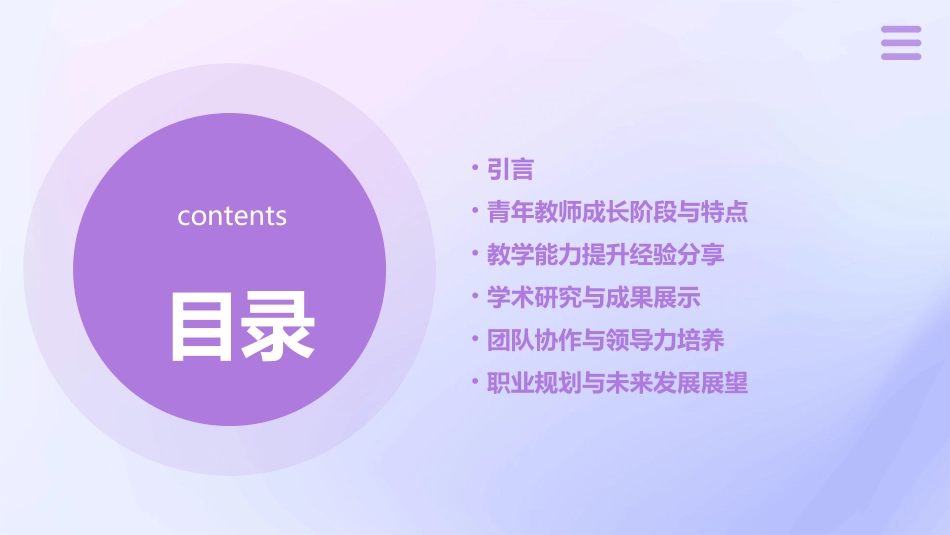 contents

目录

• 引言
• 青年教师成长阶段与特点
• 教学能力提升经验分享
• 学术研究与成果展示
• 团队协作与领导力培养
• 职业规划与未来发展展望